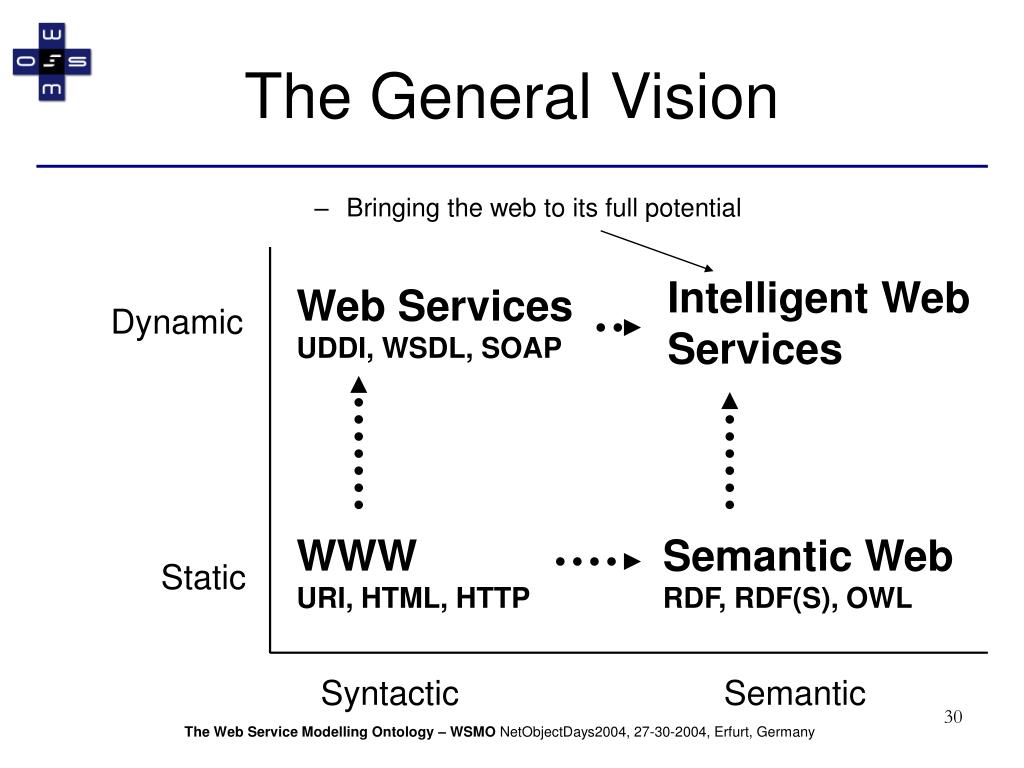 W
O S
M

The General Vision

– Bringing the web to its full potential

Dynamic

Web Services
UDDI, WSDL, SOAP

Intelligent Web Services

Static

WWW
URI, HTML, HTTP

Semantic Web
RDF, RDF(S), OWL

Syntactic

Semantic

30

The Web Service Modelling Ontology – WSMO NetObjectDays2004, 27-30-2004, Erfurt, Germany